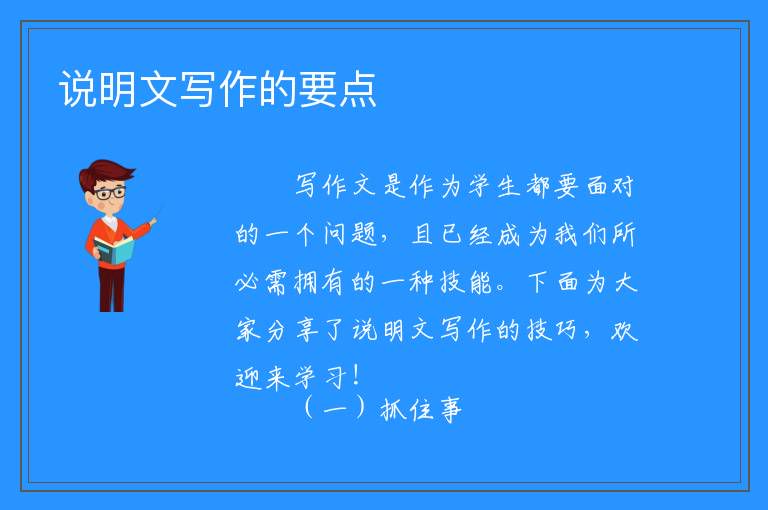 说明文写作的要点

写作文是作为学生都要面对的一个问题，且已经成为我们所必需拥有的一种技能。下面为大家分享了说明文写作的技巧，欢迎来学习！

（一）抓住事